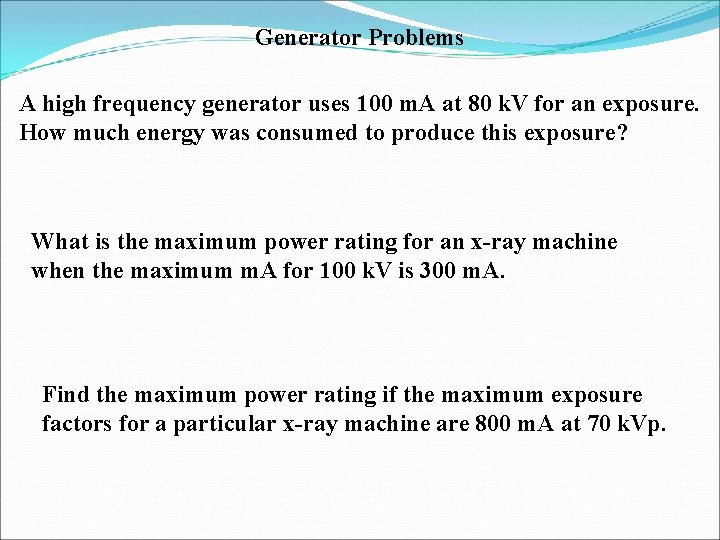 Generator Problems

A high frequency generator uses 100 mA at 80 kV for an exposure. How much energy was consumed to produce this exposure?

What is the maximum power rating for an x-ray machine when the maximum mA for 100 kV is 300 mA.

Find the maximum power rating if the maximum exposure factors for a particular x-ray machine are 800 mA at 70 kVp.